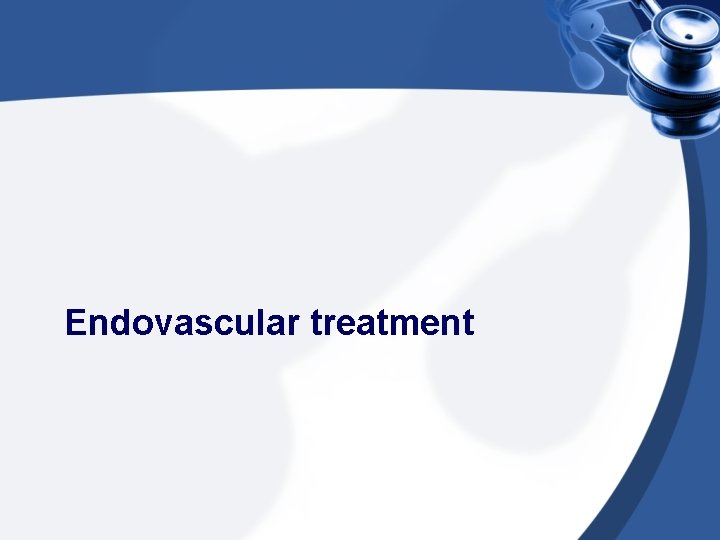 Endovascular treatment